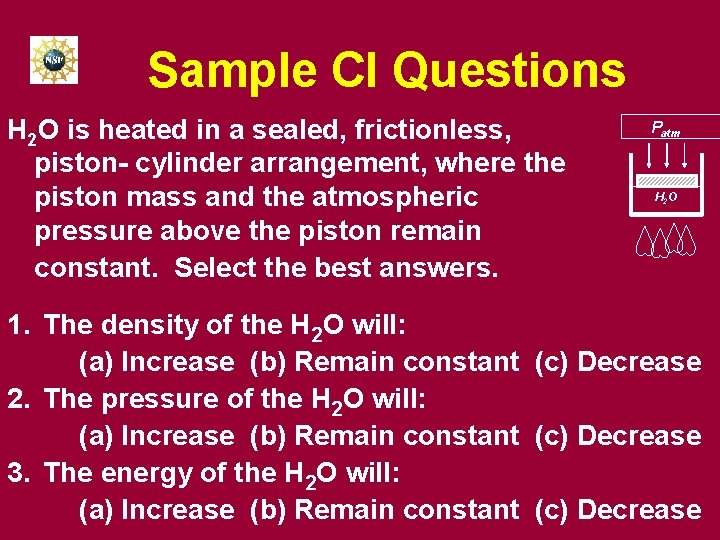 NSF

Sample CI Questions

$H_2O$ is heated in a sealed, frictionless, piston- cylinder arrangement, where the piston mass and the atmospheric pressure above the piston remain constant. Select the best answers.

$P_{atm}$

$H_2O$

1. The density of the $H_2O$ will:
(a) Increase (b) Remain constant (c) Decrease
2. The pressure of the $H_2O$ will:
(a) Increase (b) Remain constant (c) Decrease
3. The energy of the $H_2O$ will:
(a) Increase (b) Remain constant (c) Decrease